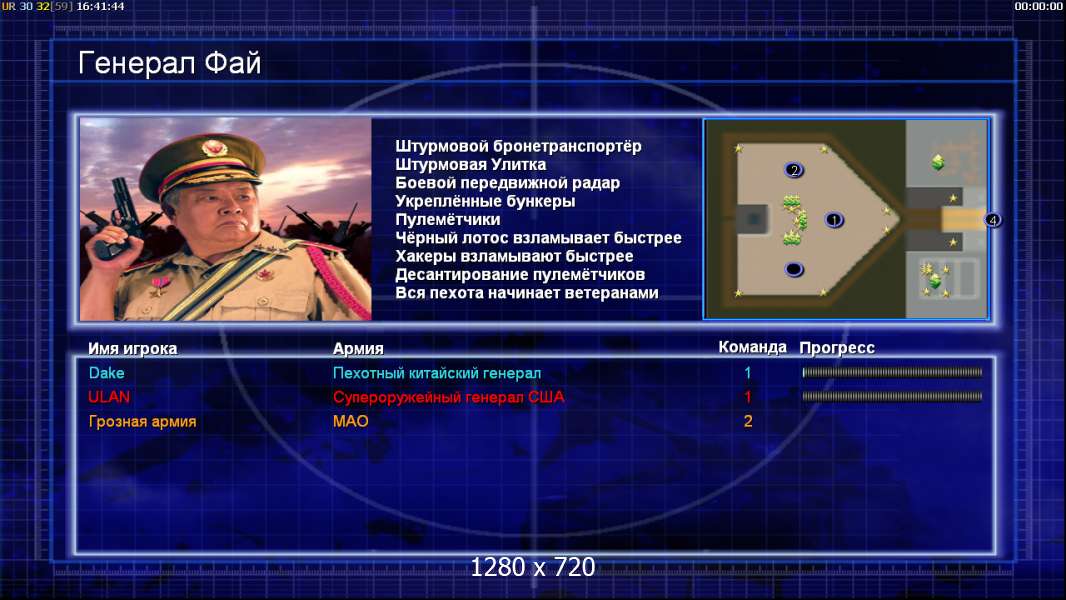 UR 30 32[59] 16:41:44

00:00:00

Генерал Фай

Штурмовой бронетранспортёр
Штурмовая Улитка
Боевой передвижной радар
Укреплённые бункеры
Пулемётчики
Чёрный лотос взламывает быстрее
Хакеры взламывают быстрее
Десантирование пулемётчиков
Вся пехота начинает ветеранами

2
1
4

| Имя игрока | Армия | Команда | Прогресс |
|---|---|---|---|
| Dake | Пехотный китайский генерал | 1 | |
| ULAN | Супероружейный генерал США | 1 | |
| Грозная армия | МАО | 2 | |

1280 x 720